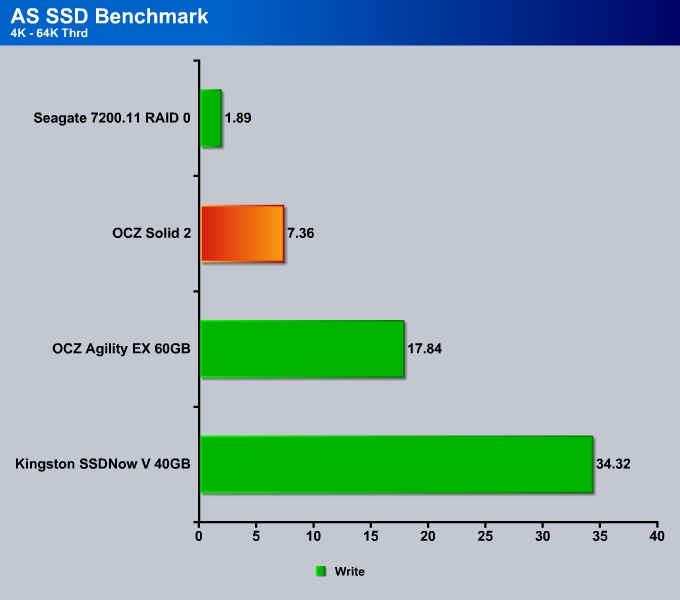 AS SSD Benchmark
4K - 64K Thrd

Seagate 7200.11 RAID 0
1.89
OCZ Solid 2
7.36
OCZ Agility EX 60GB
17.84
Kingston SSDNow V 40GB
34.32

0 5 10 15 20 25 30 35 40

Write